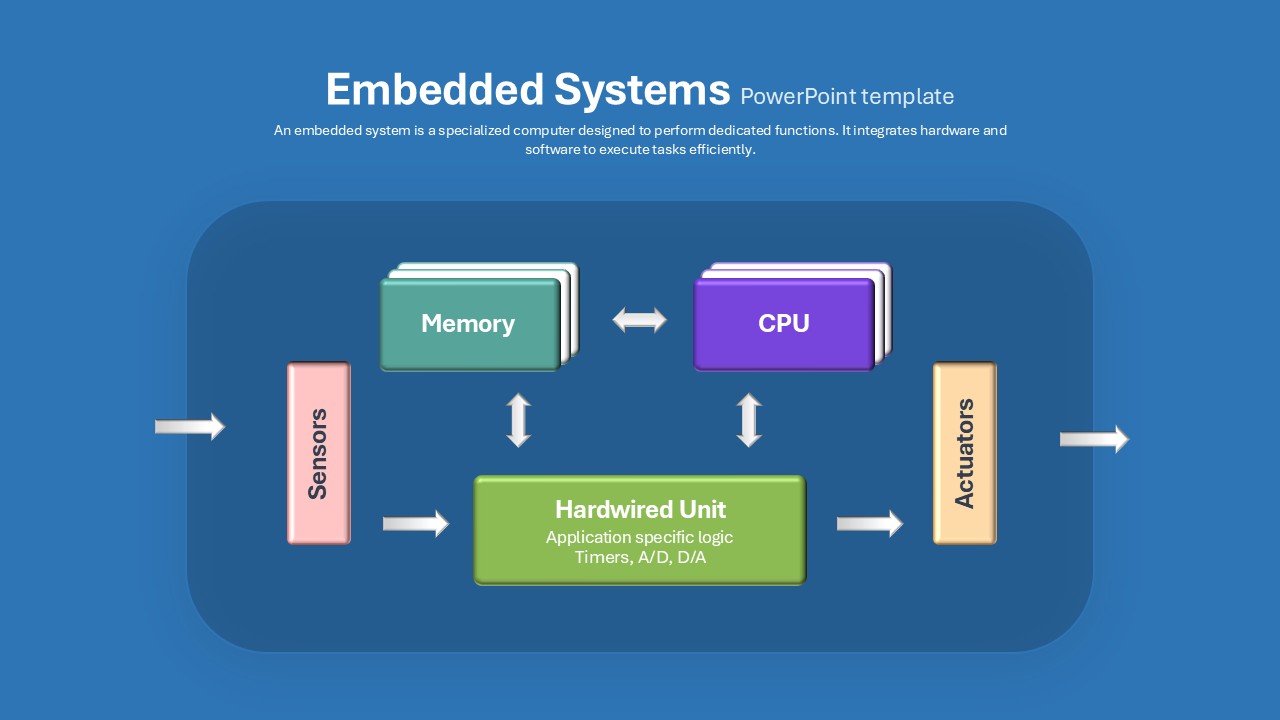 Embedded Systems PowerPoint template

An embedded system is a specialized computer designed to perform dedicated functions. It integrates hardware and software to execute tasks efficiently.

Memory

CPU

Sensors

Hardwired Unit
Application specific logic
Timers, A/D, D/A

Actuators